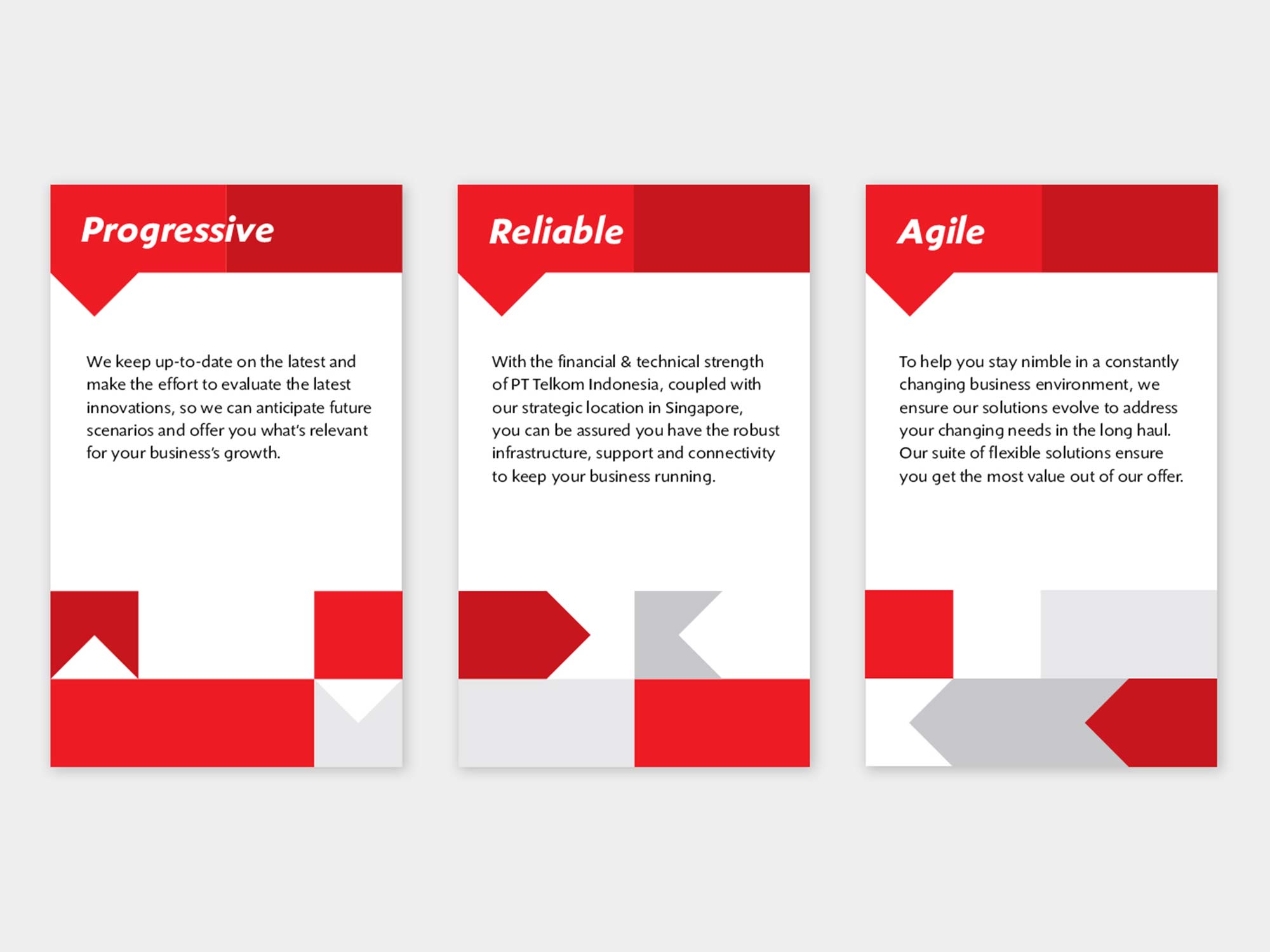 Progressive

We keep up-to-date on the latest and make the effort to evaluate the latest innovations, so we can anticipate future scenarios and offer you what's relevant for your business's growth.

Reliable

With the financial & technical strength of PT Telkom Indonesia, coupled with our strategic location in Singapore, you can be assured you have the robust infrastructure, support and connectivity to keep your business running.

Agile

To help you stay nimble in a constantly changing business environment, we ensure our solutions evolve to address your changing needs in the long haul. Our suite of flexible solutions ensure you get the most value out of our offer.